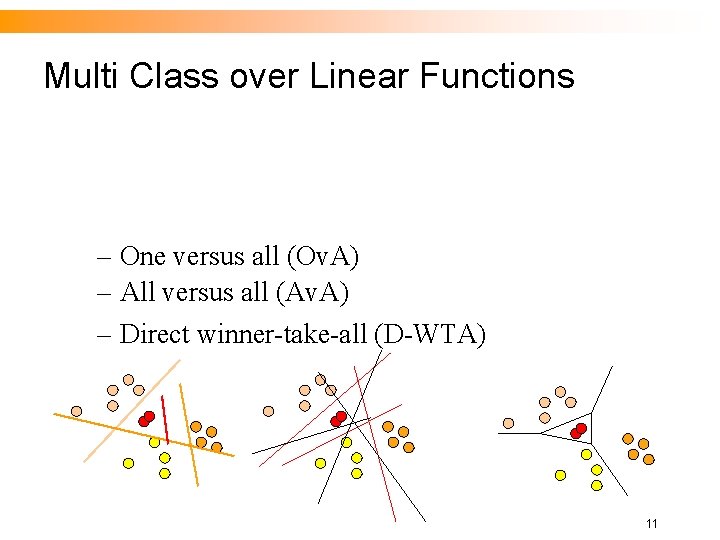 Multi Class over Linear Functions

– One versus all (OvA)
– All versus all (AvA)
– Direct winner-take-all (D-WTA)

11